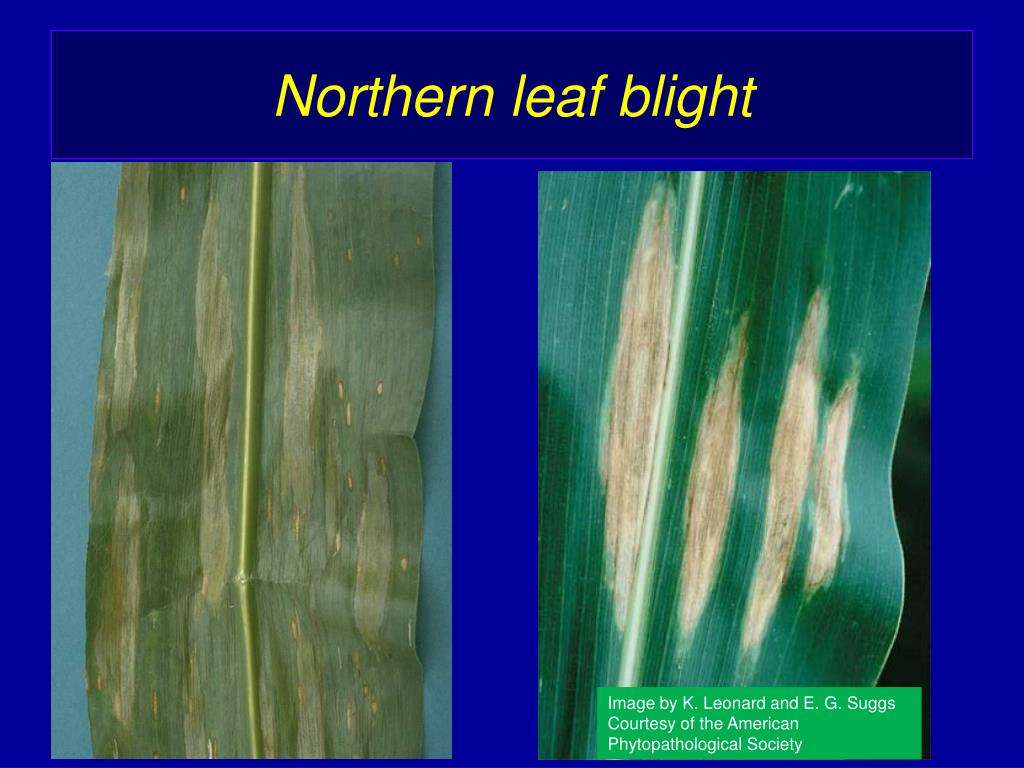 Northern leaf blight

Image by K. Leonard and E. G. Suggs
Courtesy of the American
Phytopathological Society